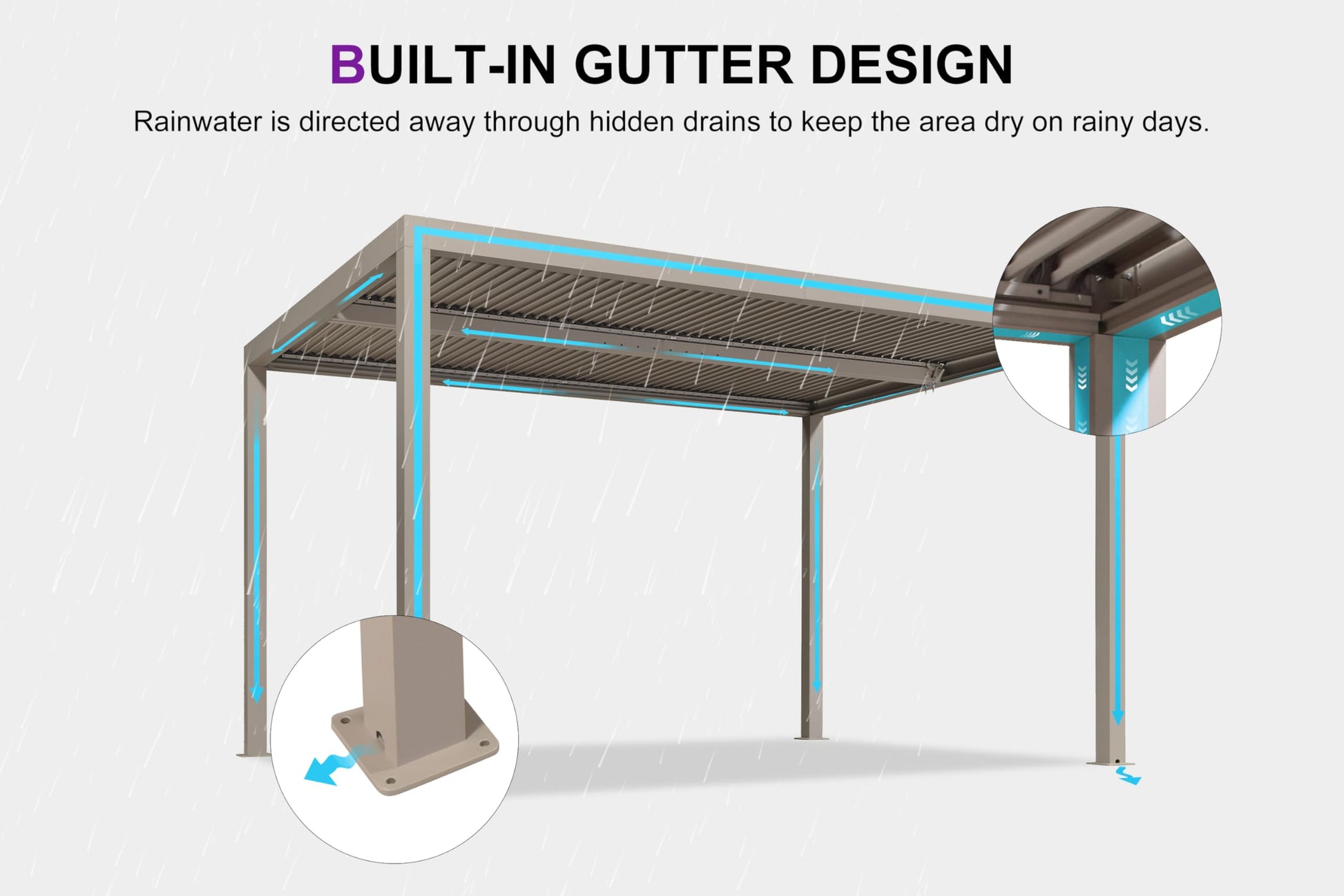 BUILT-IN GUTTER DESIGN

Rainwater is directed away through hidden drains to keep the area dry on rainy days.